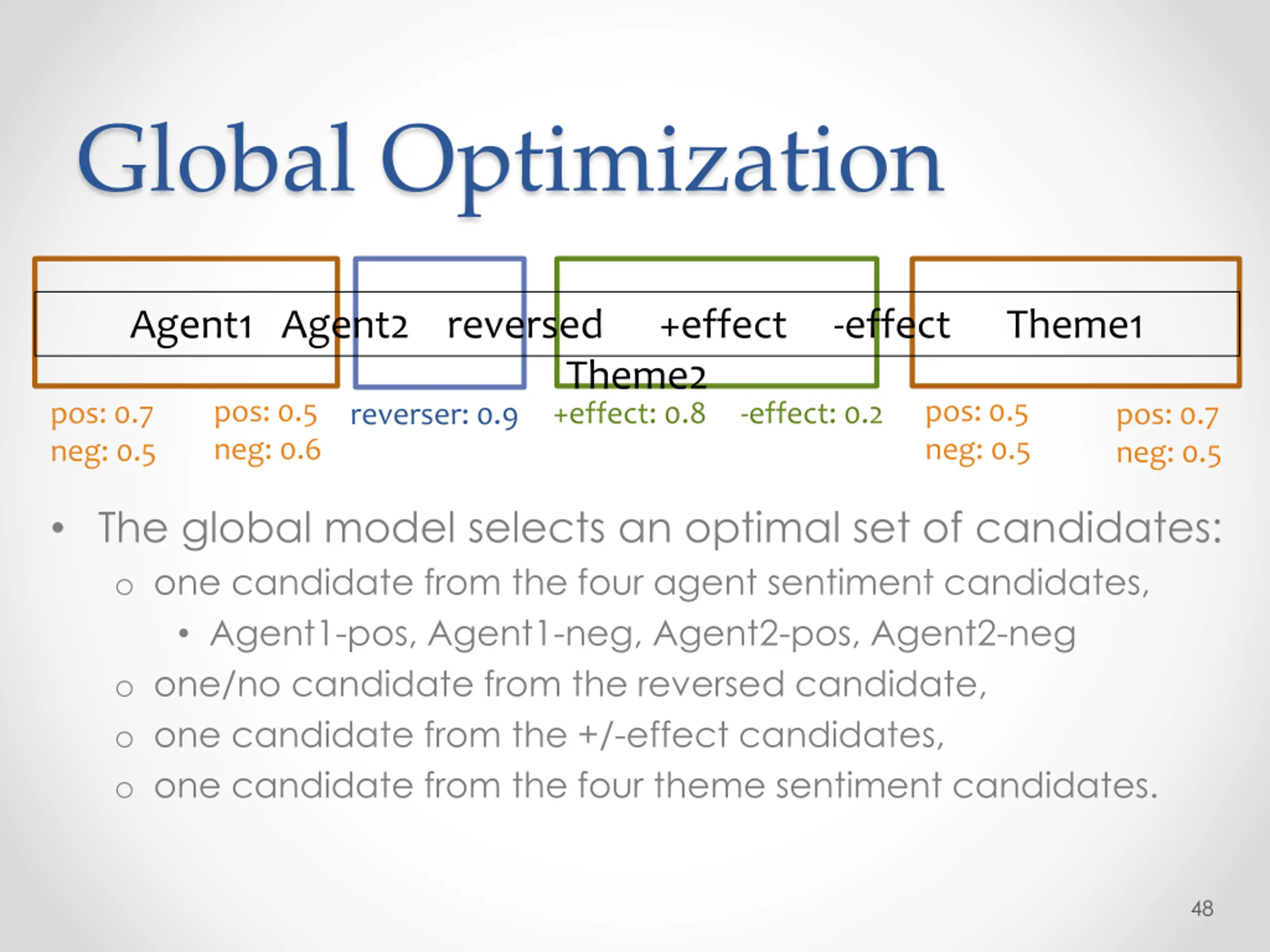 Global Optimization

Agent1 Agent2 reversed +effect -effect Theme1

Theme2

pos: 0.7
neg: 0.5

pos: 0.5
neg: 0.6

reverser: 0.9

+effect: 0.8

-effect: 0.2

pos: 0.5
neg: 0.5

pos: 0.7
neg: 0.5

• The global model selects an optimal set of candidates:
o one candidate from the four agent sentiment candidates,
• Agent1-pos, Agent1-neg, Agent2-pos, Agent2-neg
o one/no candidate from the reversed candidate,
o one candidate from the +/-effect candidates,
o one candidate from the four theme sentiment candidates.

48